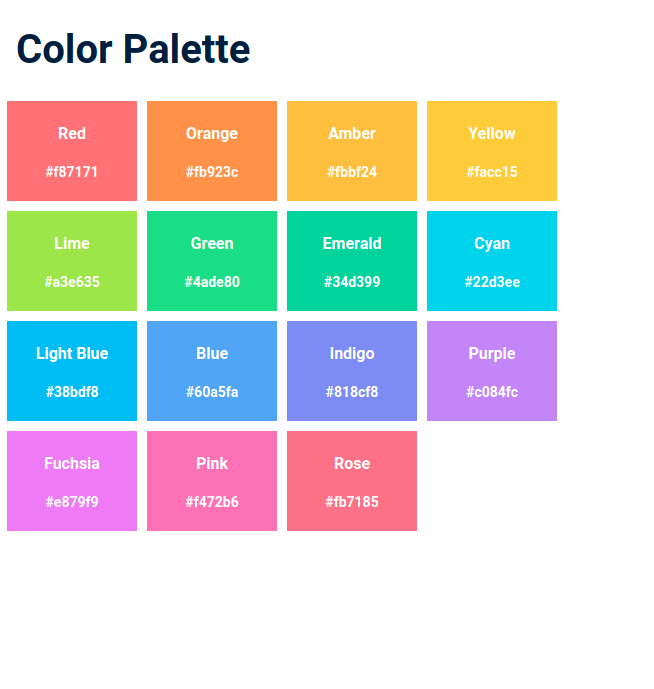 Color Palette

Red

#f87171

Orange

#fb923c

Amber

#fbbf24

Yellow

#facc15

Lime

#a3e635

Green

#4ade80

Emerald

#34d399

Cyan

#22d3ee

Light Blue

#38bdf8

Blue

#60a5fa

Indigo

#818cf8

Purple

#c084fc

Fuchsia

#e879f9

Pink

#f472b6

Rose

#fb7185